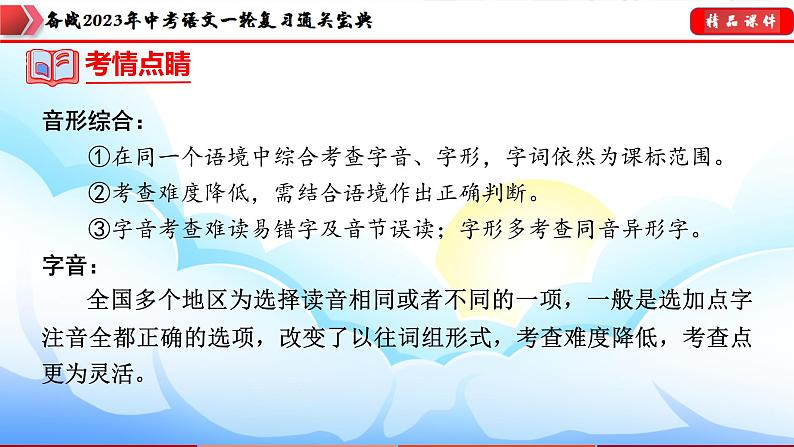 备战2023年中考语文一轮复习通关宝典

精品课件

考情点睛

音形综合：

①在同一个语境中综合考查字音、字形，字词依然为课标范围。

②考查难度降低，需结合语境作出正确判断。

③字音考查难读易错字及音节误读；字形多考查同音异形字。

字音：

全国多个地区为选择读音相同或者不同的一项，一般是选加点字注音全都正确的选项，改变了以往词组形式，考查难度降低，考查点更为灵活。